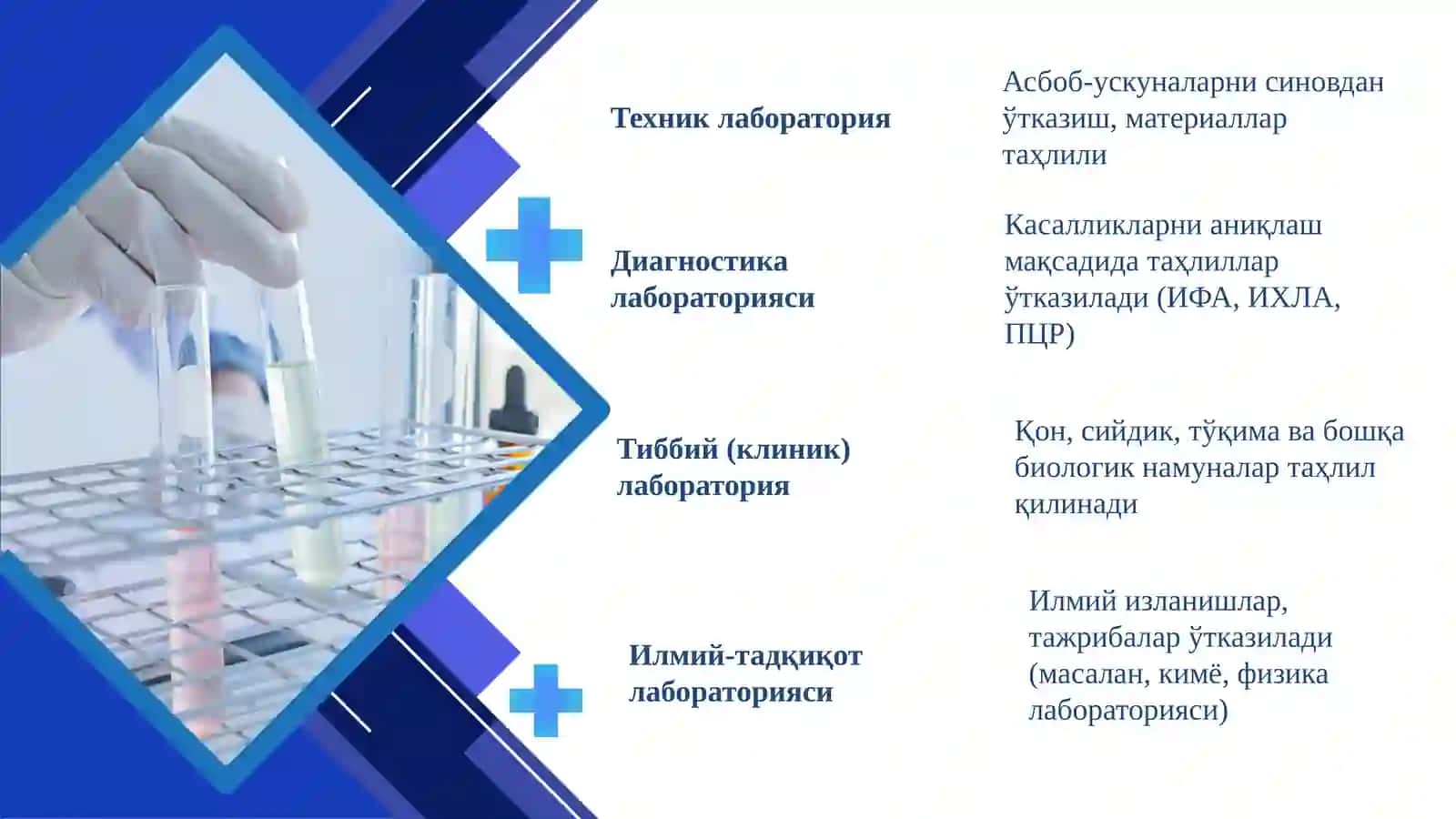 Техник лаборатория

Асбоб-ускуналарни синовдан ўтказиш, материаллар таҳлили

Диагностика лабораторияси

Касалликларни аниқлаш мақсадида таҳлиллар ўтказилади (ИФА, ИХЛА, ПЦР)

Тиббий (клиник) лаборатория

Қон, сийдик, тўқима ва бошқа биологик намуналар таҳлил қилинади

Илмий-тадқиқот лабораторияси

Илмий изланишлар, тажрибалар ўтказилади (масалан, кимё, физика лабораторияси)